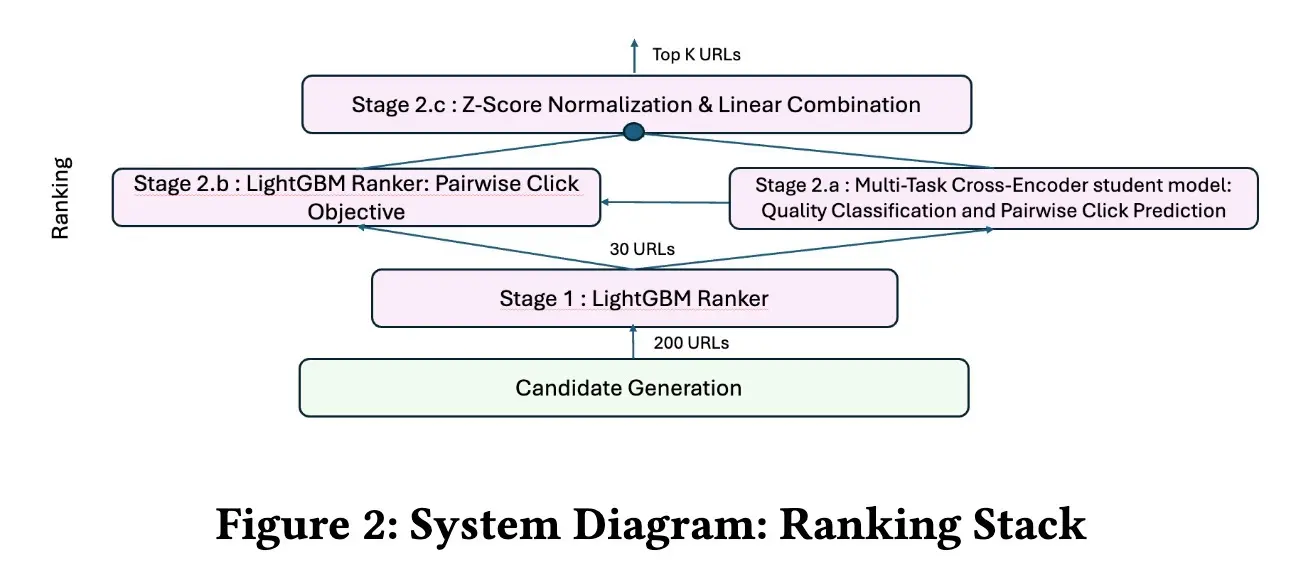 Top K URLs

Stage 2.c : Z-Score Normalization & Linear Combination

Ranking

Stage 2.b : LightGBM Ranker: Pairwise Click Objective

Stage 2.a : Multi-Task Cross-Encoder student model: Quality Classification and Pairwise Click Prediction

30 URLs

Stage 1 : LightGBM Ranker

200 URLs

Candidate Generation

Figure 2: System Diagram: Ranking Stack